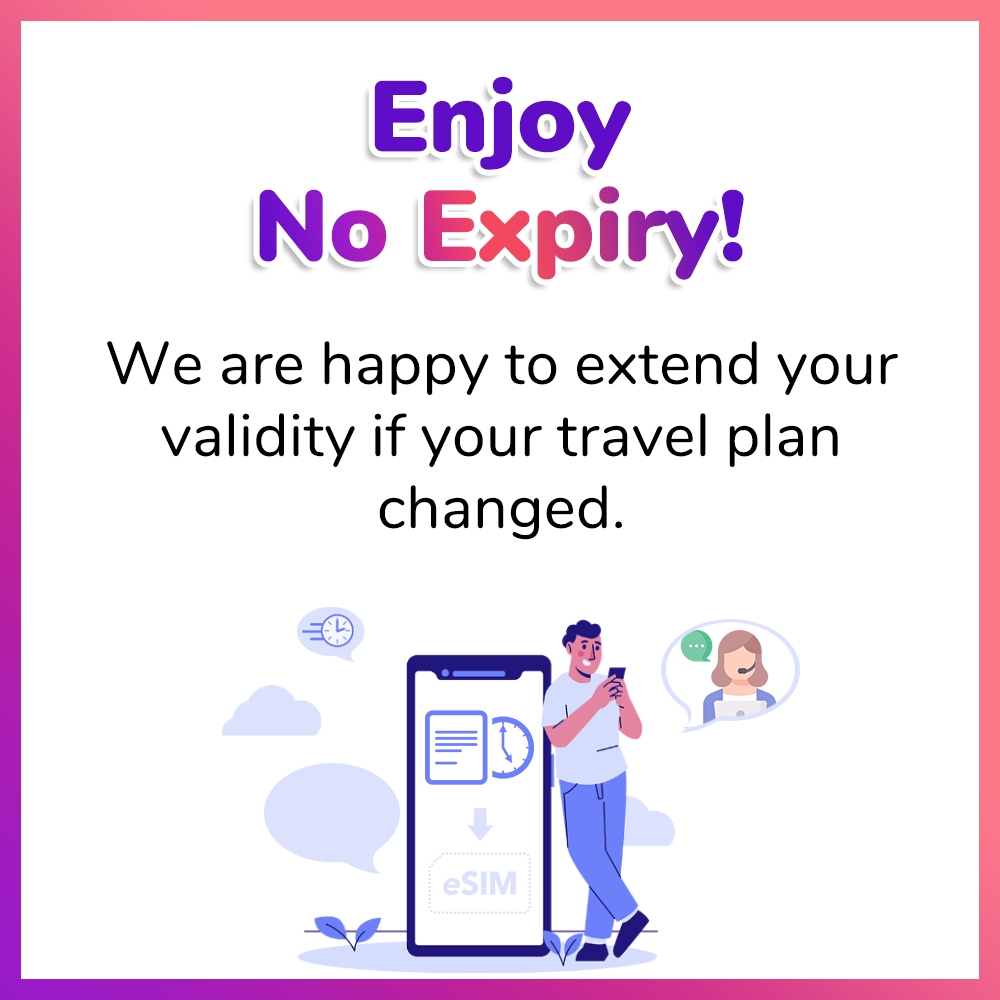 Enjoy
No Expiry!

We are happy to extend your validity if your travel plan changed.

eSIM